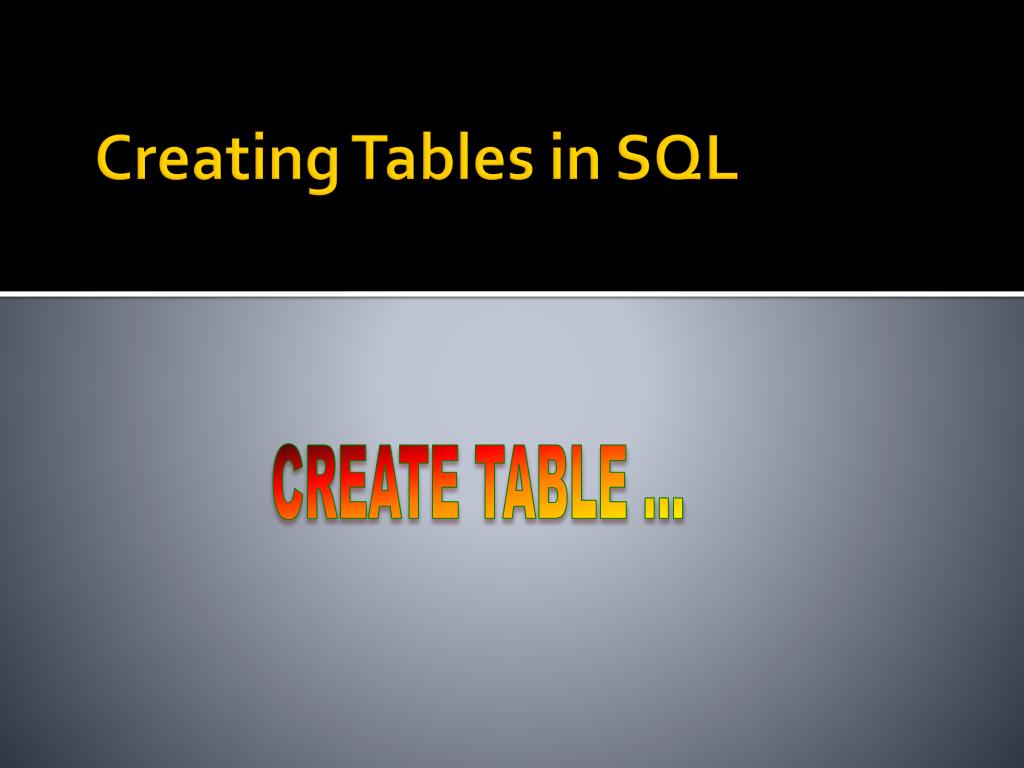 Creating Tables in SQL

CREATE TABLE ...